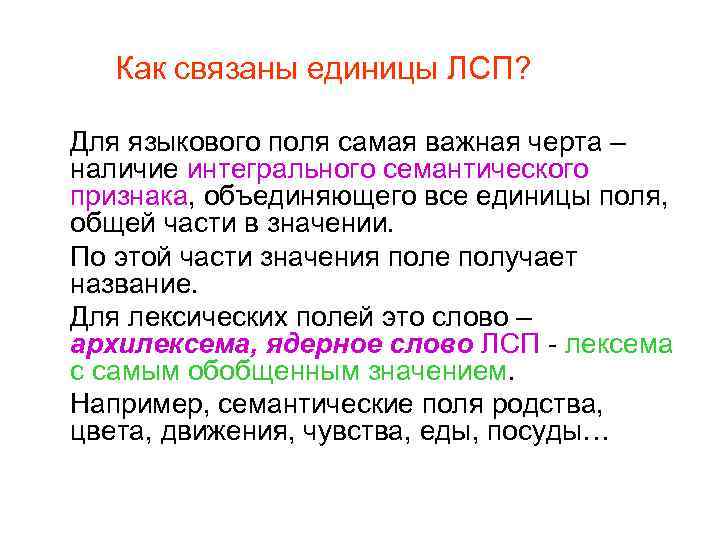 Как связаны единицы ЛСП?

Для языкового поля самая важная черта – наличие интегрального семантического признака, объединяющего все единицы поля, общей части в значении.

По этой части значения поле получает название.

Для лексических полей это слово – архилексема, ядерное слово ЛСП - лексема с самым обобщенным значением.

Например, семантические поля родства, цвета, движения, чувства, еды, посуды…